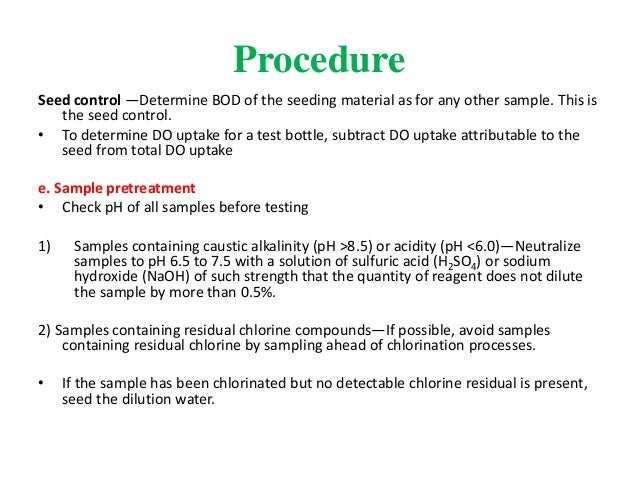 Procedure

Seed control —Determine BOD of the seeding material as for any other sample. This is the seed control.

• To determine DO uptake for a test bottle, subtract DO uptake attributable to the seed from total DO uptake

e. Sample pretreatment

• Check pH of all samples before testing

1) Samples containing caustic alkalinity (pH >8.5) or acidity (pH <6.0)—Neutralize samples to pH 6.5 to 7.5 with a solution of sulfuric acid ($H_2SO_4$) or sodium hydroxide (NaOH) of such strength that the quantity of reagent does not dilute the sample by more than 0.5%.

2) Samples containing residual chlorine compounds—If possible, avoid samples containing residual chlorine by sampling ahead of chlorination processes.

• If the sample has been chlorinated but no detectable chlorine residual is present, seed the dilution water.